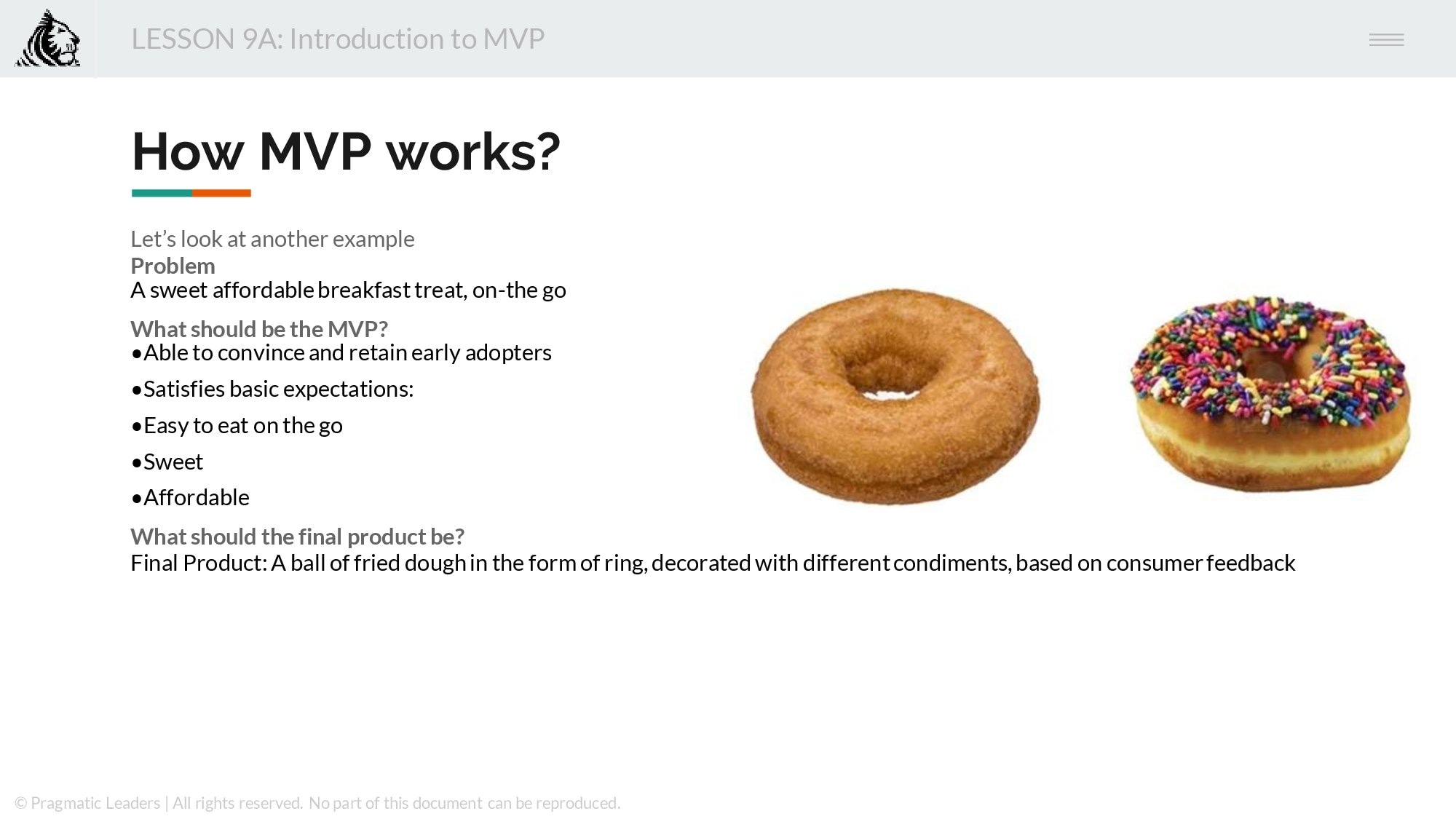 LESSON 9A: Introduction to MVP

How MVP works?

Let's look at another example

Problem

A sweet affordable breakfast treat, on-the go

What should be the MVP?

•Able to convince and retain early adopters

•Satisfies basic expectations:

•Easy to eat on the go

•Sweet

•Affordable

What should the final product be?

Final Product: A ball of fried dough in the form of ring, decorated with different condiments, based on consumer feedback

© Pragmatic Leaders | All rights reserved. No part of this document can be reproduced.